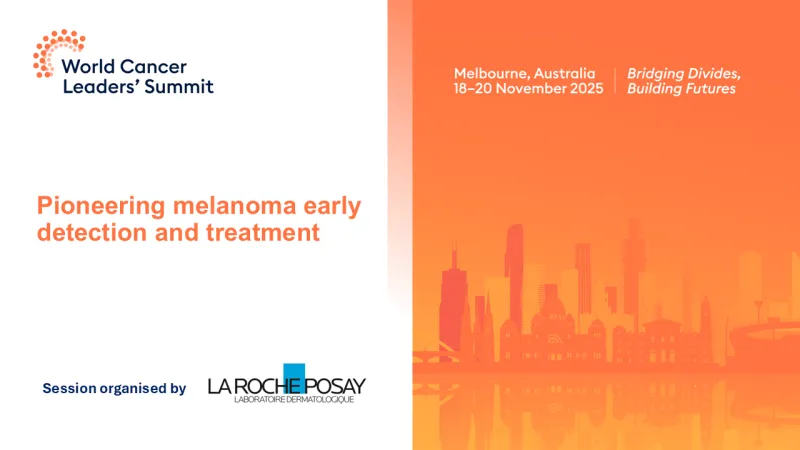 World Cancer Leaders' Summit

Melbourne, Australia
18–20 November 2025

Bridging Divides, Building Futures

Pioneering melanoma early detection and treatment

Session organised by

LA ROCHE POSAY
LABORATOIRE DERMATOLOGIQUE